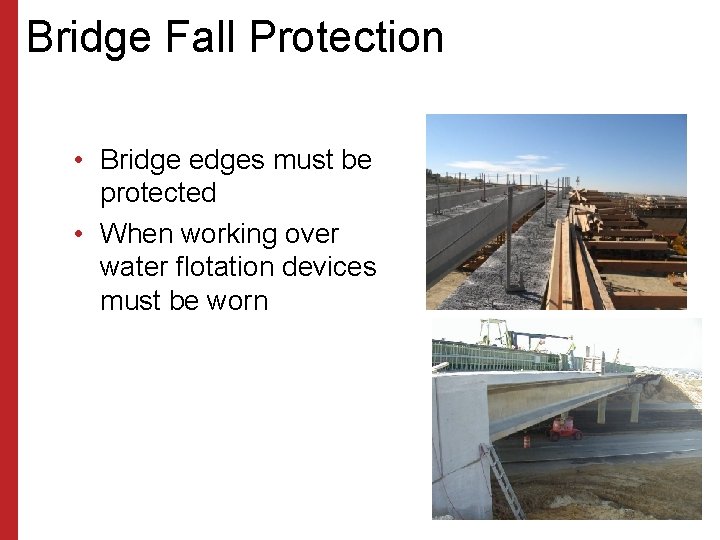 Bridge Fall Protection

• Bridge edges must be protected
• When working over water flotation devices must be worn